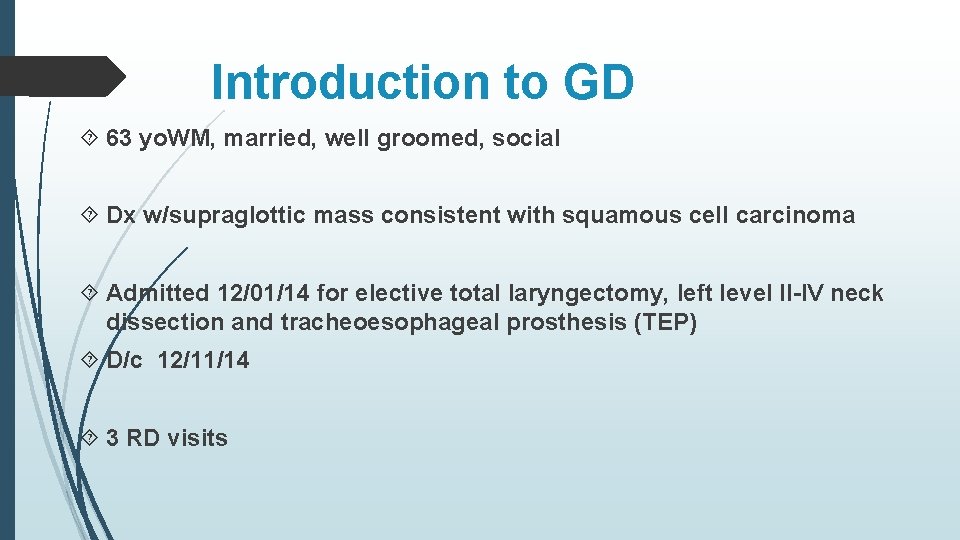 Introduction to GD

63 yoWM, married, well groomed, social

Dx w/supraglottic mass consistent with squamous cell carcinoma

Admitted 12/01/14 for elective total laryngectomy, left level II-IV neck dissection and tracheoesophageal prosthesis (TEP)

D/c 12/11/14

3 RD visits